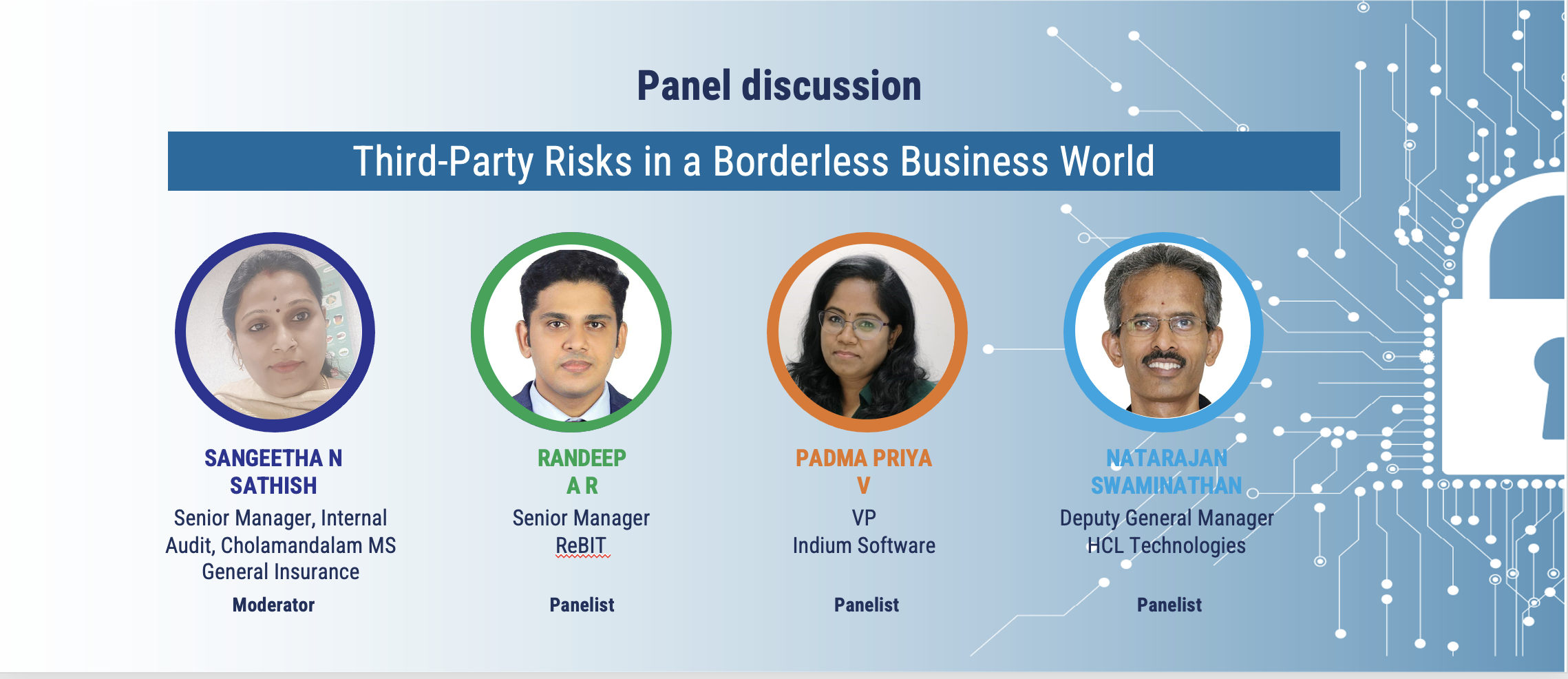 Panel discussion

Third-Party Risks in a Borderless Business World

SANGEETHA N SATHISH
Senior Manager, Internal Audit, Cholamandalam MS General Insurance
Moderator

RANDEEP A R
Senior Manager
ReBIT
Panelist

PADMA PRIYA V
VP
Indium Software
Panelist

NATARAJAN SWAMINATHAN
Deputy General Manager
HCL Technologies
Panelist